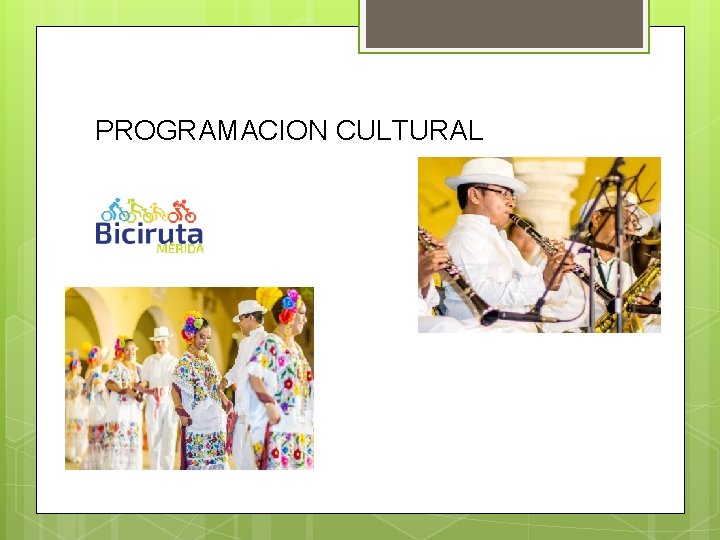 PROGRAMACION CULTURAL

Biciruta
MÉRIDA